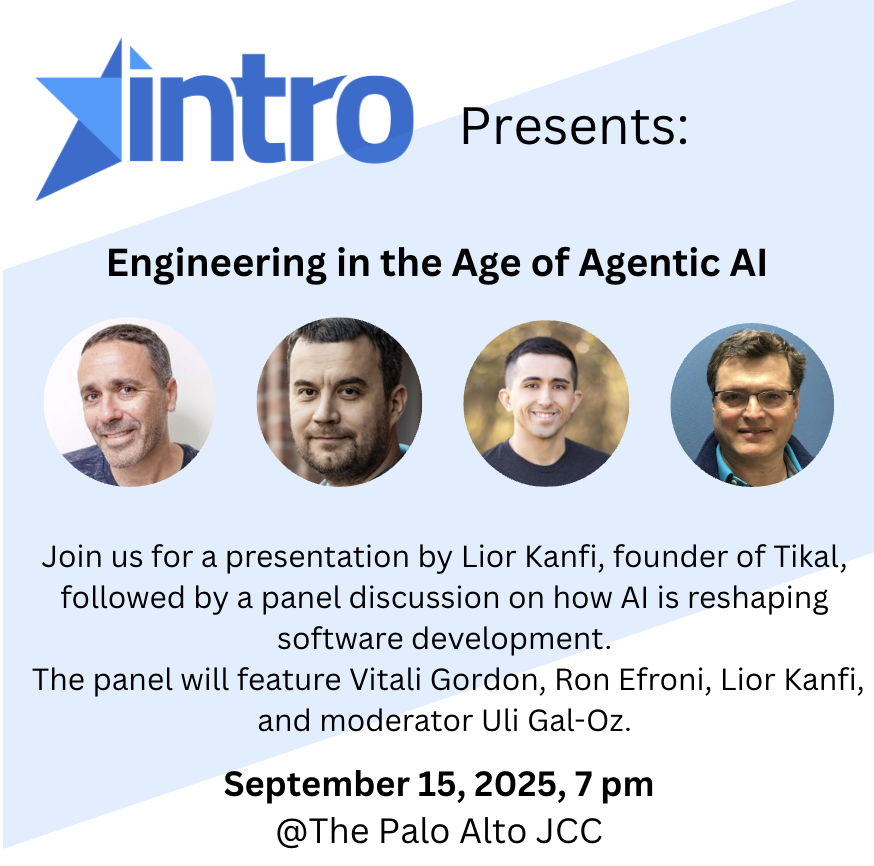 intro Presents:

Engineering in the Age of Agentic AI

Join us for a presentation by Lior Kanfi, founder of Tikal, followed by a panel discussion on how AI is reshaping software development.
The panel will feature Vitali Gordon, Ron Efroni, Lior Kanfi, and moderator Uli Gal-Oz.

September 15, 2025, 7 pm
@The Palo Alto JCC